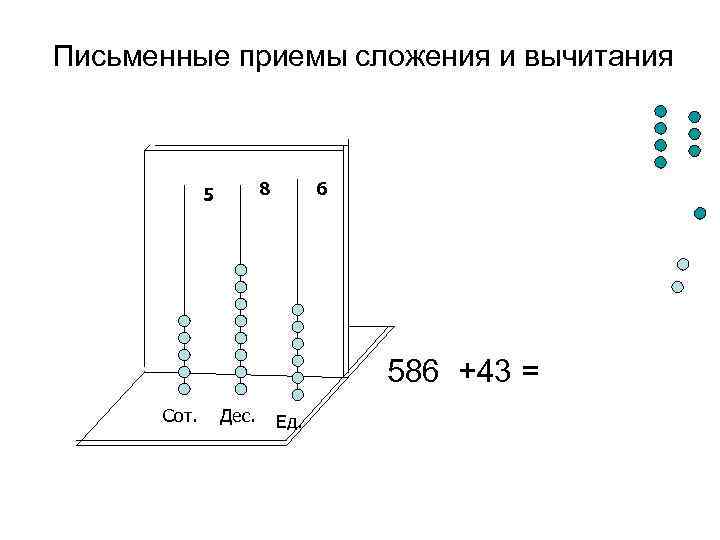 Письменные приемы сложения и вычитания

5 8 6

Сот. Дес. Ед.

586 +43 =